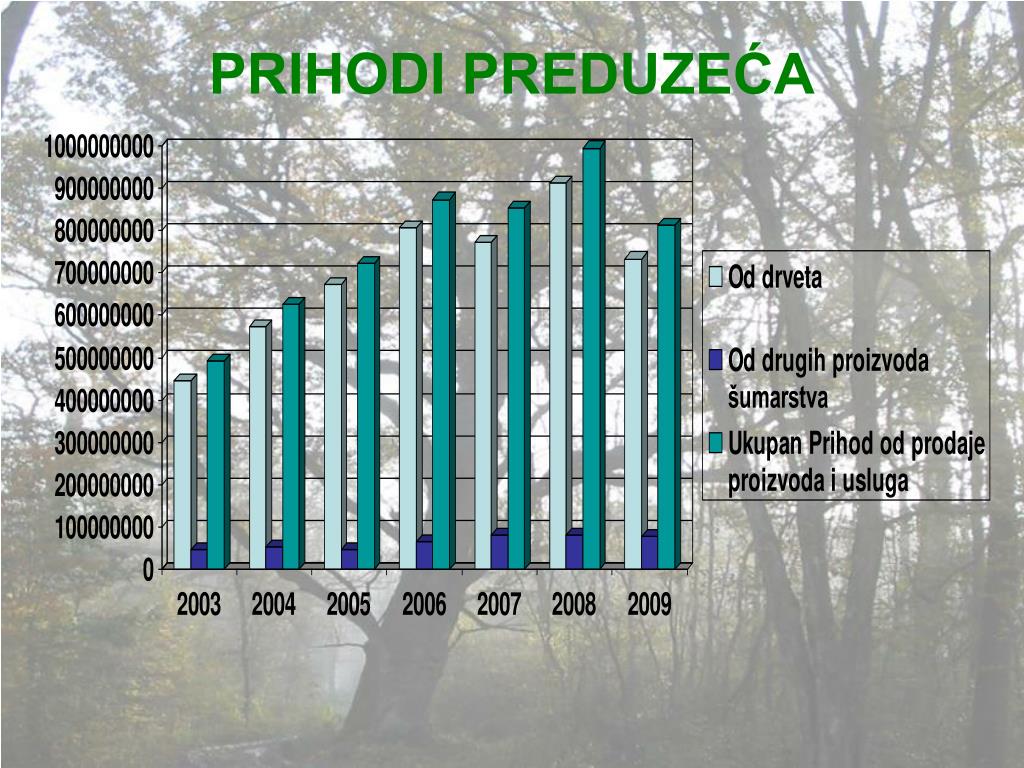 PRIHODI PREDUZEĆA

1000000000
900000000
800000000
700000000
600000000
500000000
400000000
300000000
200000000
100000000
0

2003 2004 2005 2006 2007 2008 2009

Od drveta

Od drugih proizvoda šumarstva

Ukupan Prihod od prodaje proizvoda i usluga